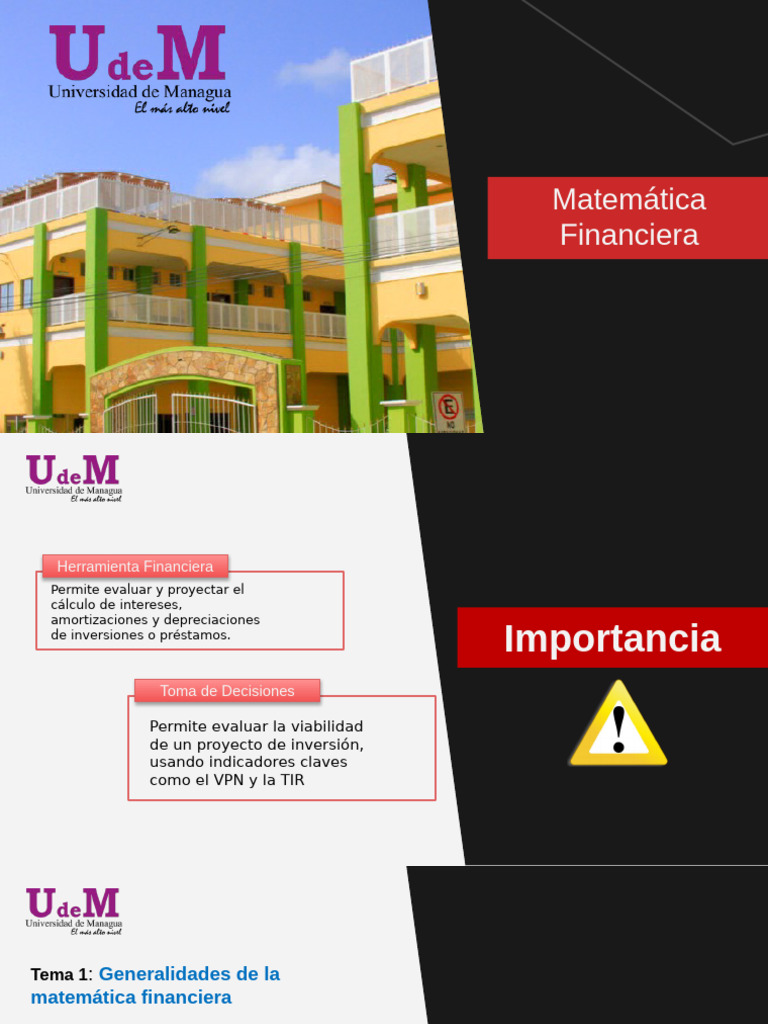 UdeM
Universidad de Managua
El más alto nivel

Matemática Financiera

UdeM
Universidad de Managua
El más alto nivel

Herramienta Financiera

Permite evaluar y proyectar el cálculo de intereses, amortizaciones y depreciaciones de inversiones o préstamos.

Toma de Decisiones

Permite evaluar la viabilidad de un proyecto de inversión, usando indicadores claves como el VPN y la TIR

Importancia

UdeM
Universidad de Managua
El más alto nivel

Tema 1: Generalidades de la matemática financiera